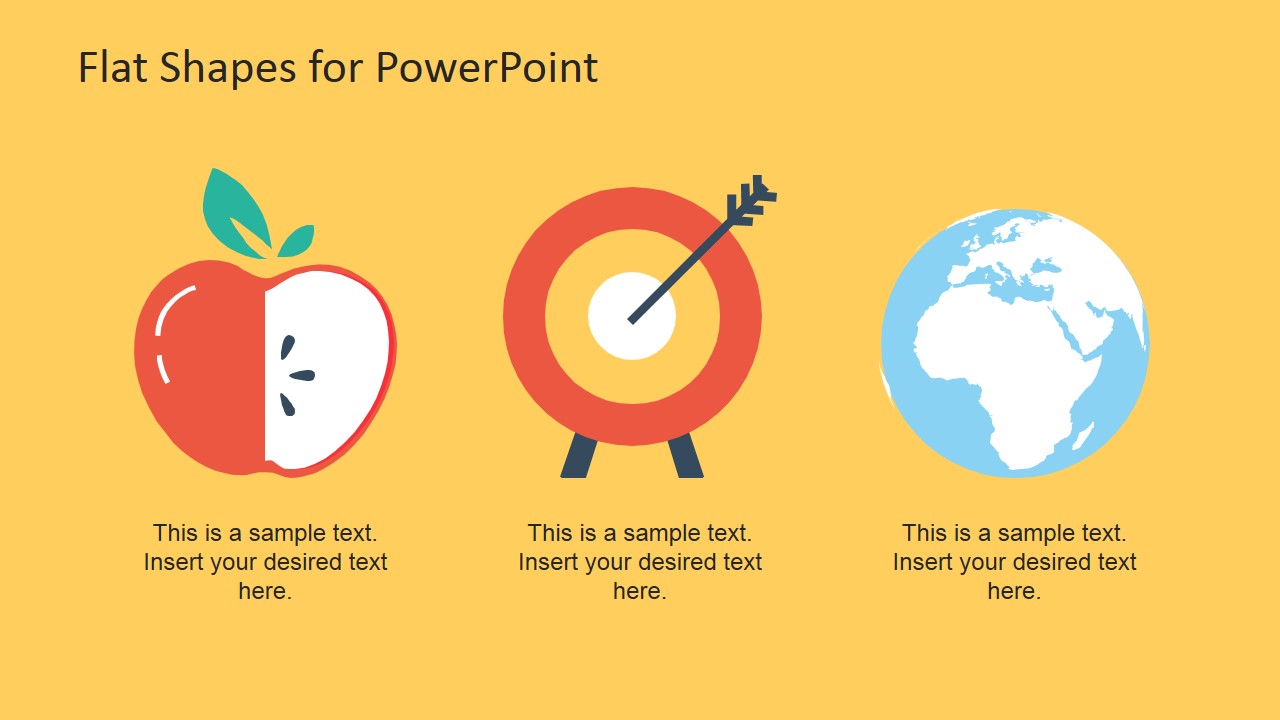 Flat Shapes for PowerPoint

This is a sample text. Insert your desired text here.

This is a sample text. Insert your desired text here.

This is a sample text. Insert your desired text here.